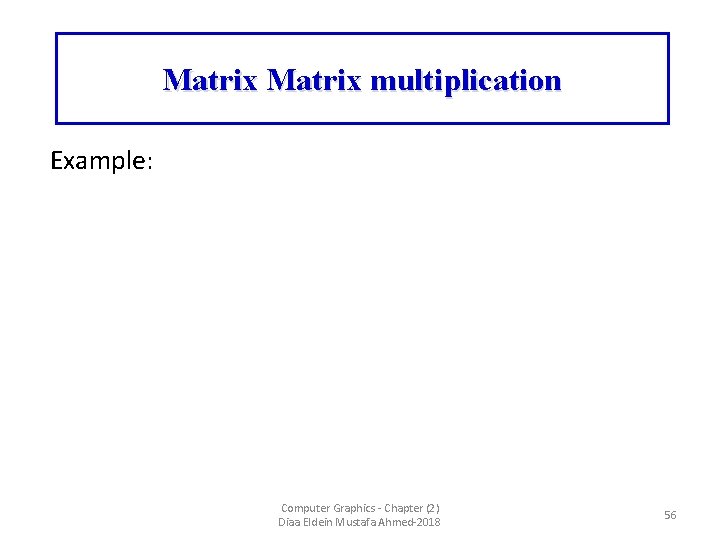 Matrix Matrix multiplication

Example:

Computer Graphics - Chapter (2)
Diaa Eldein Mustafa Ahmed-2018

56